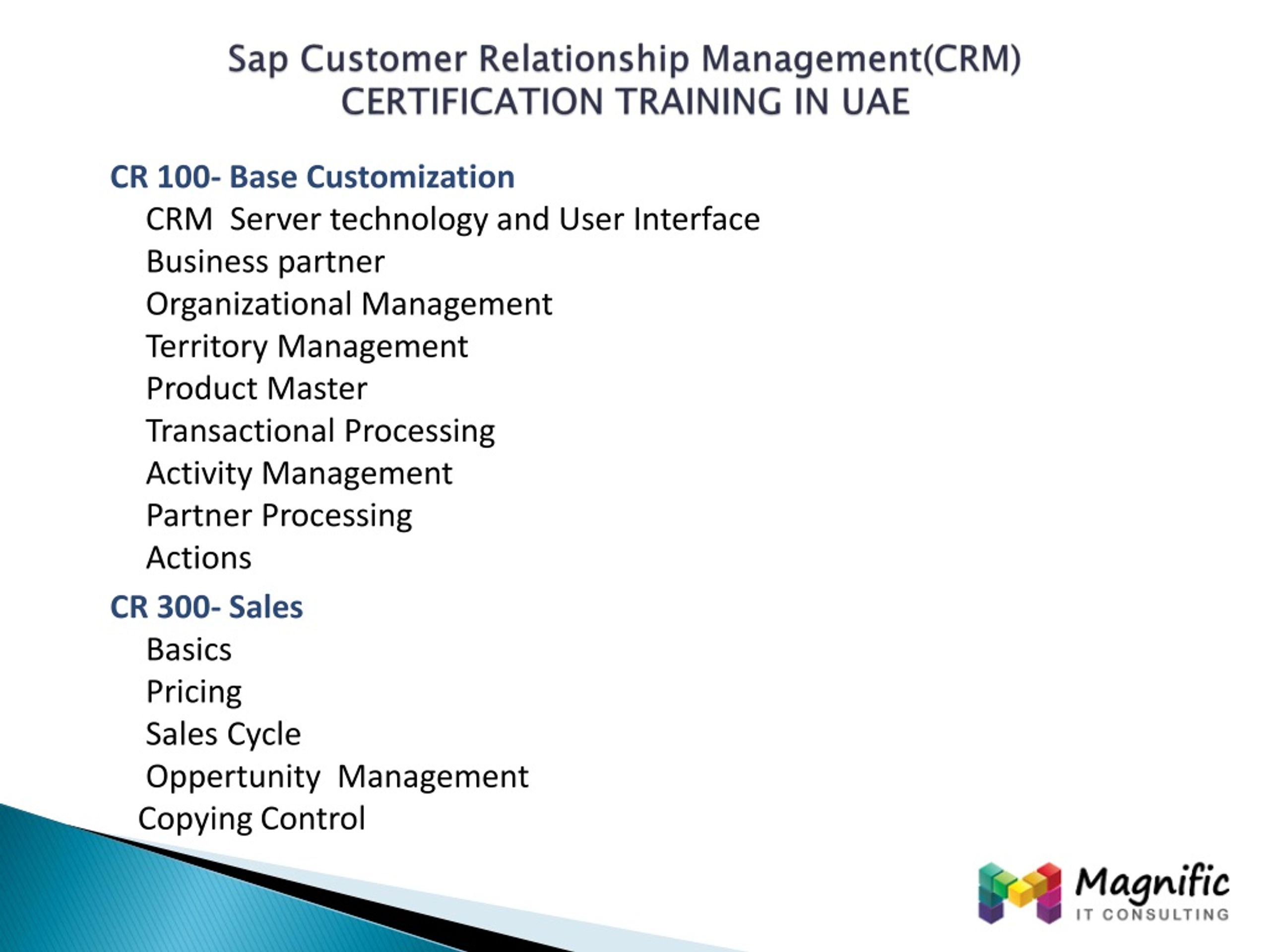 Sap Customer Relationship Management(CRM)
CERTIFICATION TRAINING IN UAE

CR 100- Base Customization

CRM Server technology and User Interface

Business partner

Organizational Management

Territory Management

Product Master

Transactional Processing

Activity Management

Partner Processing

Actions

CR 300- Sales

Basics

Pricing

Sales Cycle

Oppertunity Management

Copying Control

Magnific
IT CONSULTING